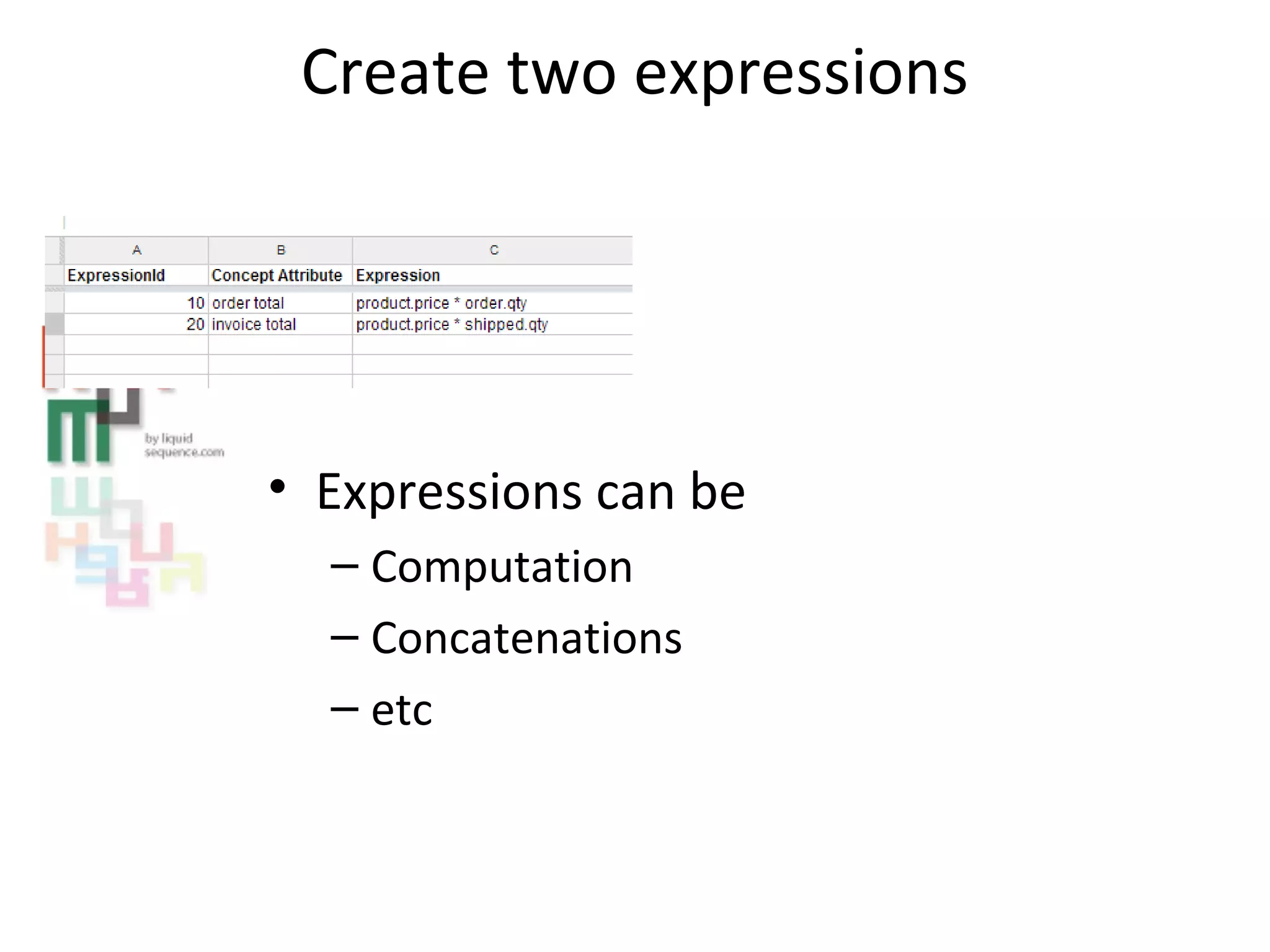 Create two expressions

| A | B | C |
|---|---|---|
| ExpressionId | Concept Attribute | Expression |
| 10 | order total | product.price * order.qty |
| 20 | invoice total | product.price * shipped.qty |

by liquid sequence.com

• Expressions can be
– Computation
– Concatenations
– etc